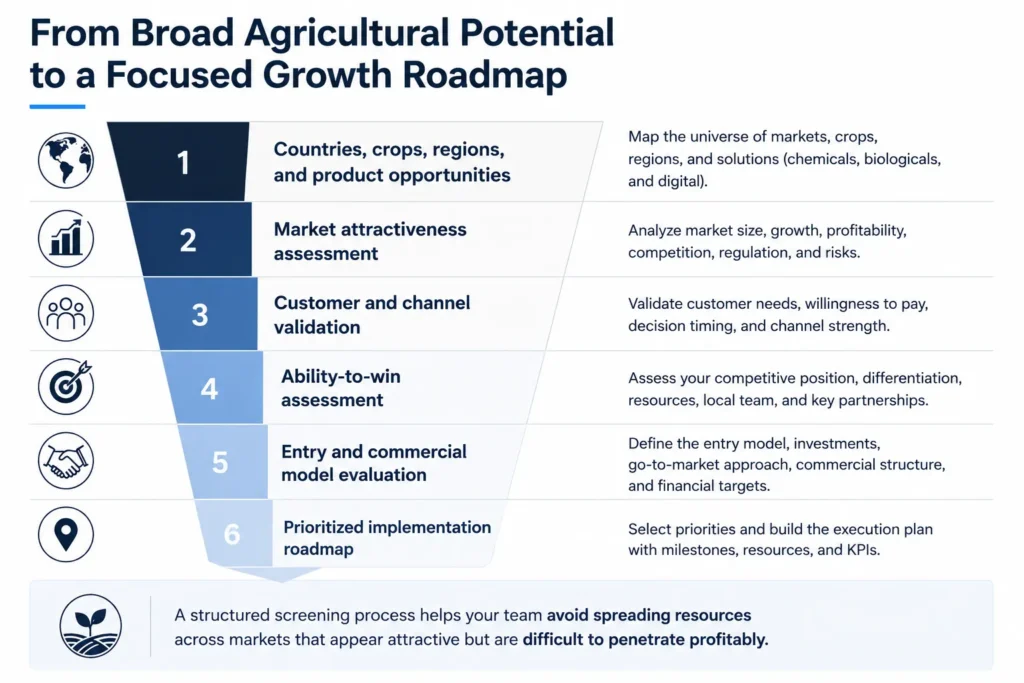 From Broad Agricultural Potential to a Focused Growth Roadmap

1
Countries, crops, regions, and product opportunities
Map the universe of markets, crops, regions, and solutions (chemicals, biologicals, and digital).

2
Market attractiveness assessment
Analyze market size, growth, profitability, competition, regulation, and risks.

3
Customer and channel validation
Validate customer needs, willingness to pay, decision timing, and channel strength.

4
Ability-to-win assessment
Assess your competitive position, differentiation, resources, local team, and key partnerships.

5
Entry and commercial model evaluation
Define the entry model, investments, go-to-market approach, commercial structure, and financial targets.

6
Prioritized implementation roadmap
Select priorities and build the execution plan with milestones, resources, and KPIs.

A structured screening process helps your team avoid spreading resources across markets that appear attractive but are difficult to penetrate profitably.